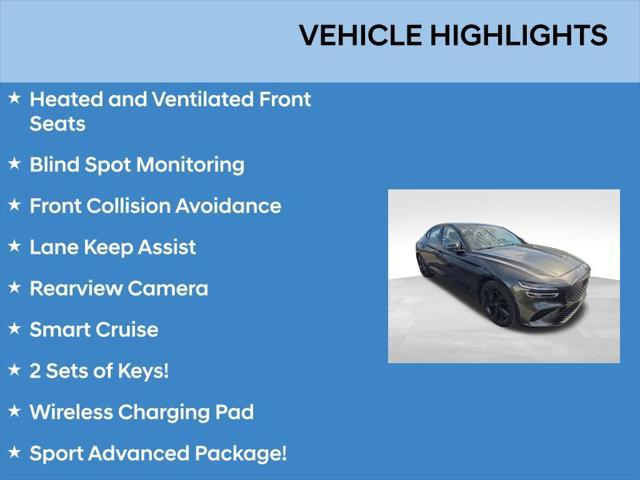 VEHICLE HIGHLIGHTS

★ Heated and Ventilated Front Seats

★ Blind Spot Monitoring

★ Front Collision Avoidance

★ Lane Keep Assist

★ Rearview Camera

★ Smart Cruise

★ 2 Sets of Keys!

★ Wireless Charging Pad

★ Sport Advanced Package!